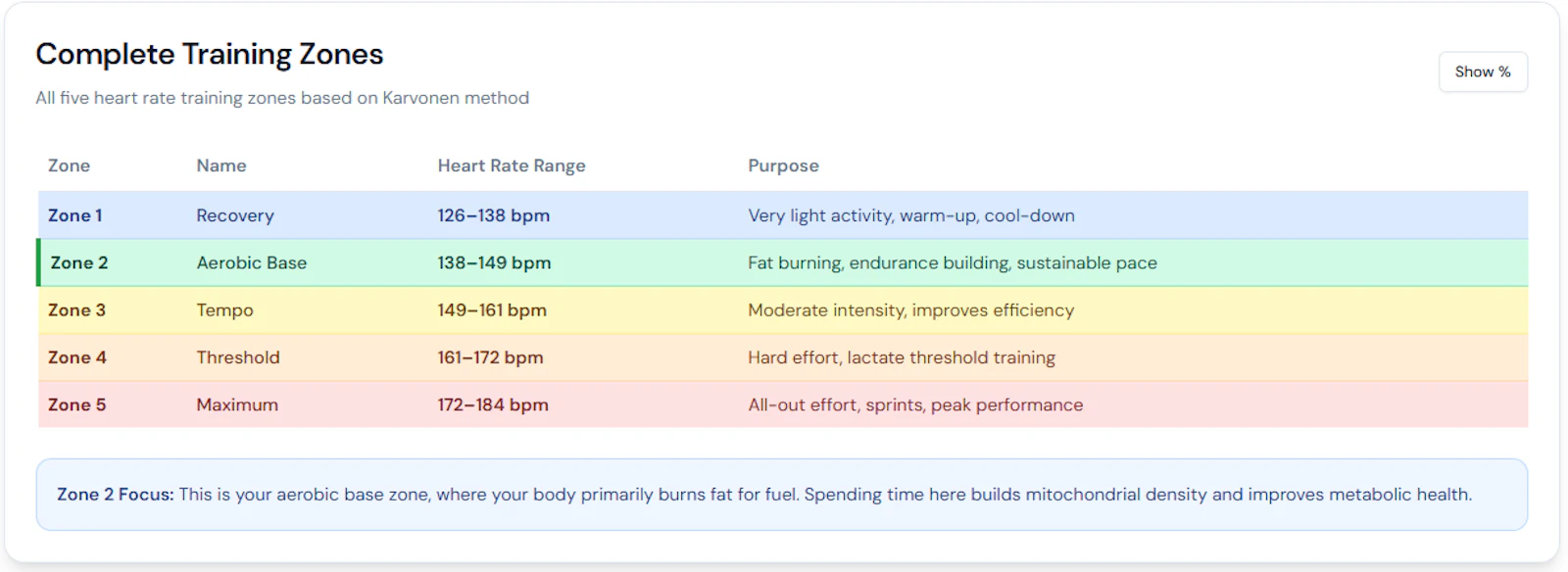 Complete Training Zones

All five heart rate training zones based on Karvonen method

Show %

| Zone | Name | Heart Rate Range | Purpose |
|---|---|---|---|
| Zone 1 | Recovery | 126–138 bpm | Very light activity, warm-up, cool-down |
| Zone 2 | Aerobic Base | 138–149 bpm | Fat burning, endurance building, sustainable pace |
| Zone 3 | Tempo | 149–161 bpm | Moderate intensity, improves efficiency |
| Zone 4 | Threshold | 161–172 bpm | Hard effort, lactate threshold training |
| Zone 5 | Maximum | 172–184 bpm | All-out effort, sprints, peak performance |

Zone 2 Focus: This is your aerobic base zone, where your body primarily burns fat for fuel. Spending time here builds mitochondrial density and improves metabolic health.